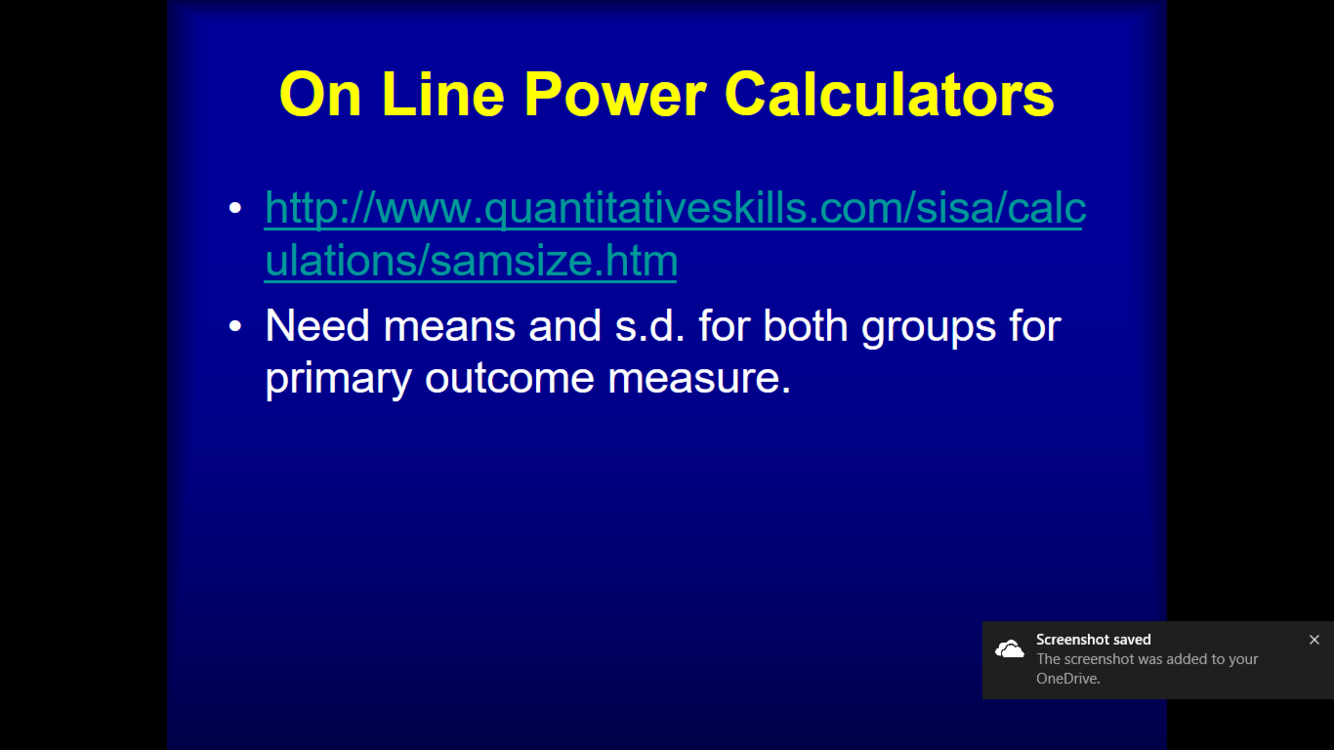 On Line Power Calculators

• http://www.quantitativeskills.com/sisa/calculations/samsize.htm

• Need means and s.d. for both groups for primary outcome measure.

Screenshot saved
The screenshot was added to your OneDrive.